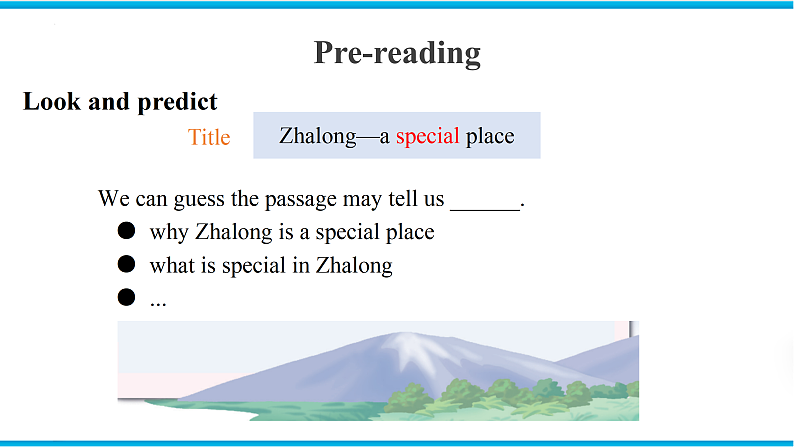 Pre-reading

Look and predict

Title Zhalong—a special place

We can guess the passage may tell us ______.

● why Zhalong is a special place
● what is special in Zhalong
● ...